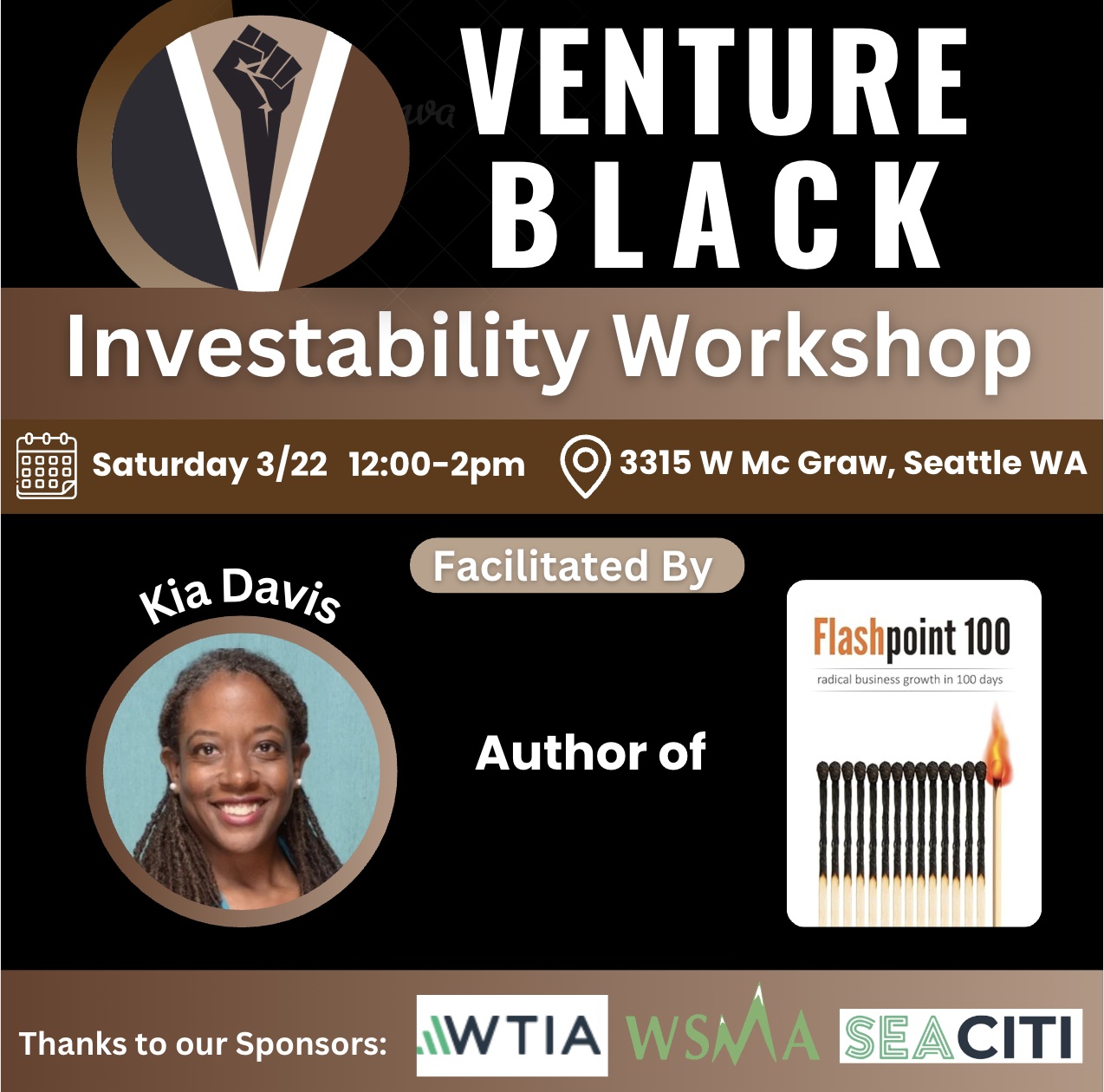 VENTURE BLACK

Investability Workshop

Saturday 3/22 12:00-2pm

3315 W Mc Graw, Seattle WA

Facilitated By

Kia Davis

Author of

Flashpoint 100

radical business growth in 100 days

Thanks to our Sponsors:

WTIA

WSMA

SEACITI